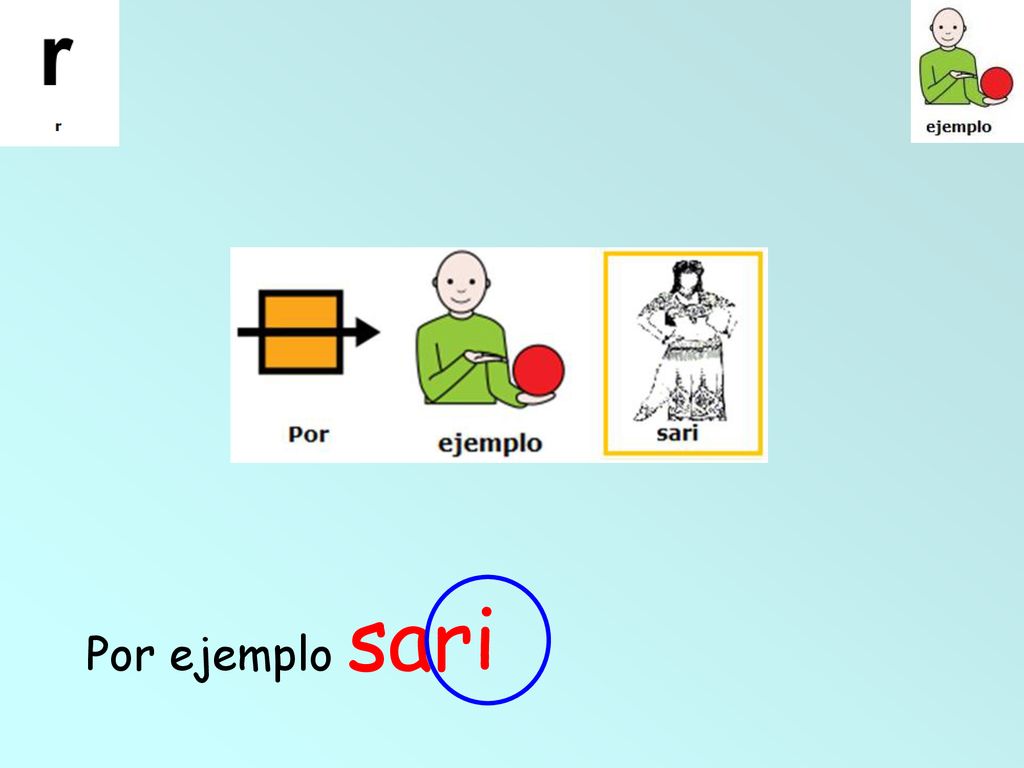 r

r

ejemplo

Por

ejemplo

sari

Por ejemplo sari